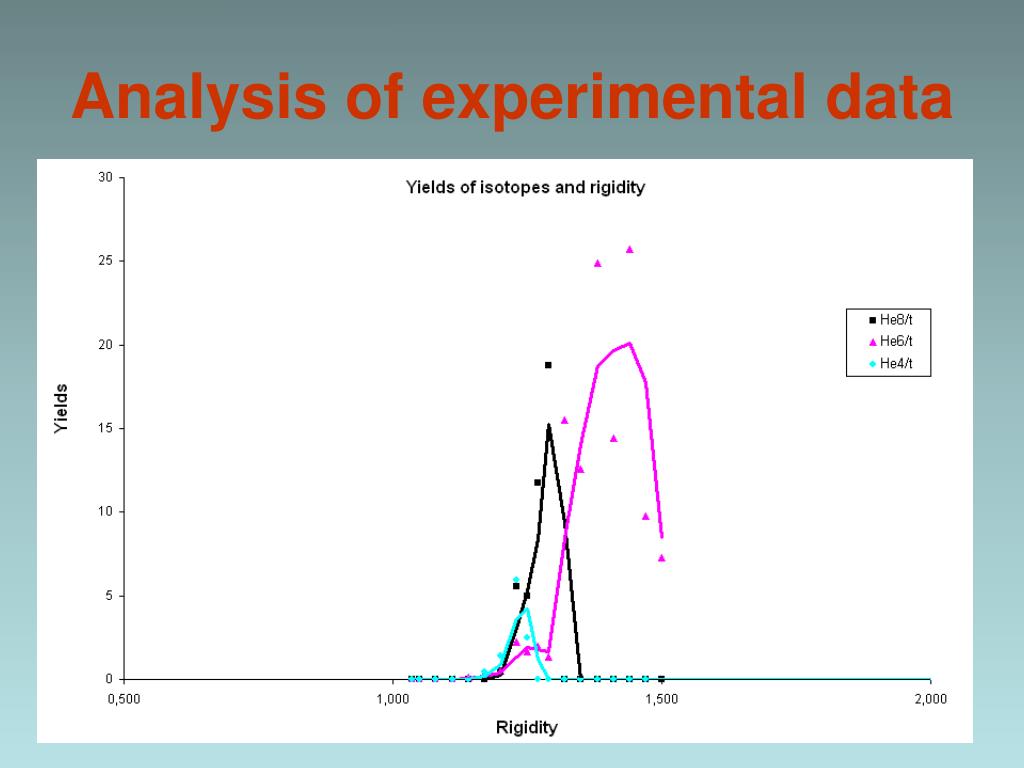 Analysis of experimental data

Yields of isotopes and rigidity

Yields

30
25
20
15
10
5
0

0,500
1,000
1,500
2,000

Rigidity

He8/t
He6/t
He4/t